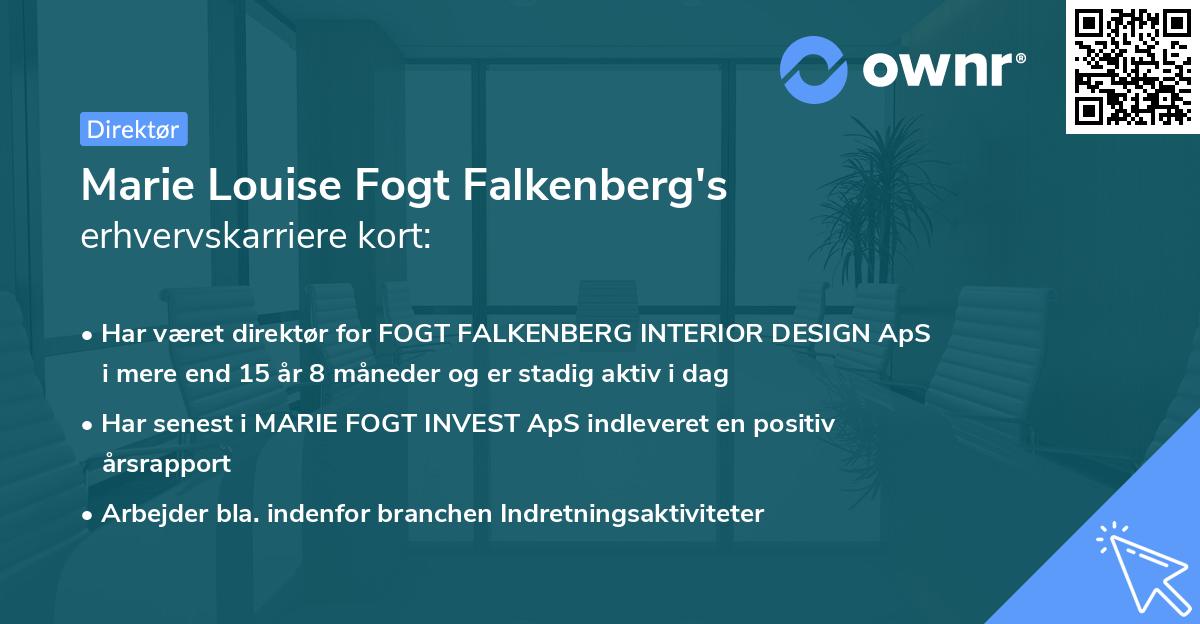 ownr®

Direktør

Marie Louise Fogt Falkenberg's erhvervskarriere kort:

• Har været direktør for FOGT FALKENBERG INTERIOR DESIGN ApS i mere end 15 år 8 måneder og er stadig aktiv i dag

• Har senest i MARIE FOGT INVEST ApS indleveret en positiv årsrapport

• Arbejder bla. indenfor branchen Indretningsaktiviteter